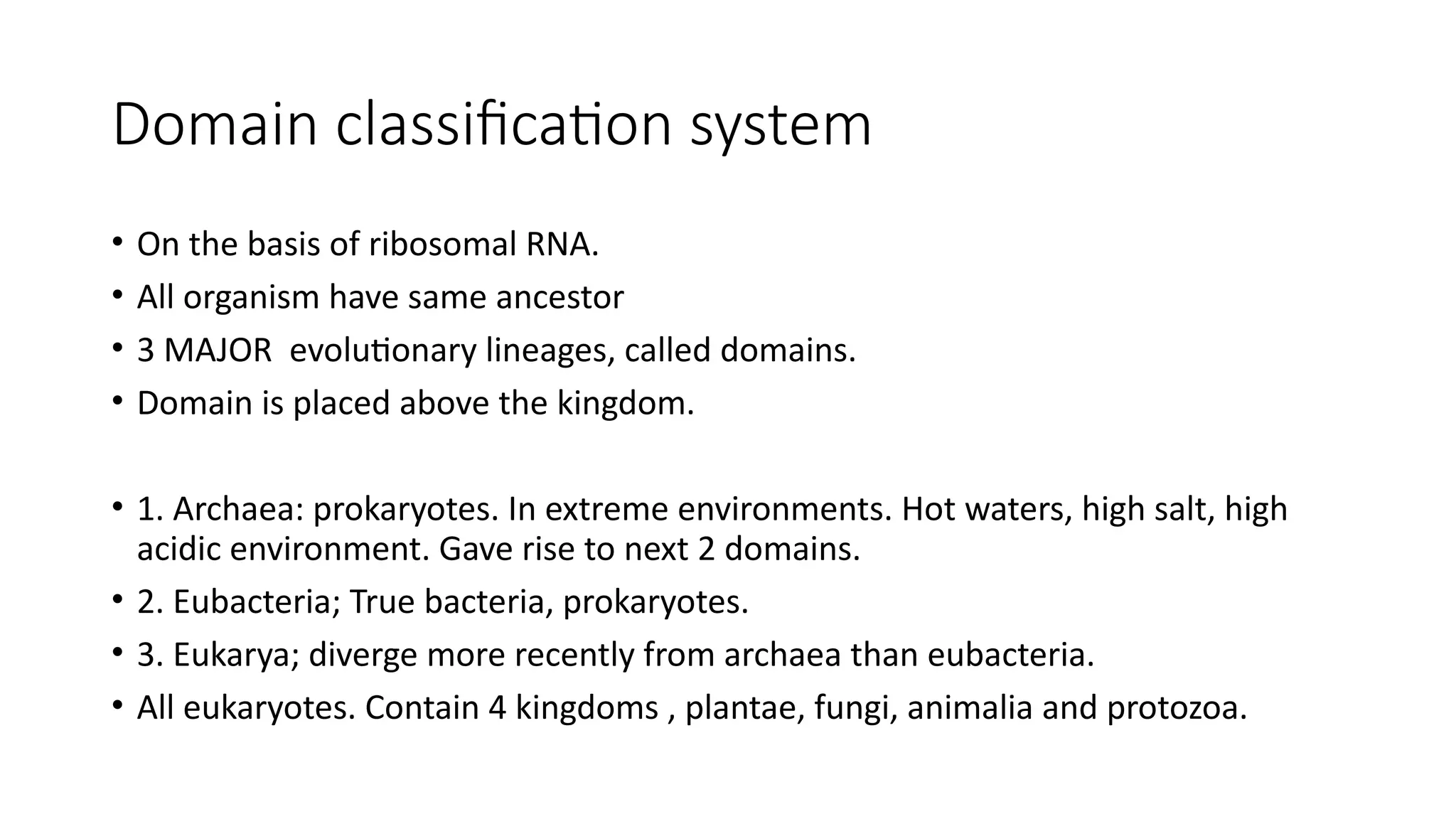 Domain classification system

• On the basis of ribosomal RNA.
• All organism have same ancestor
• 3 MAJOR  evolutionary lineages, called domains.
• Domain is placed above the kingdom.

• 1. Archaea: prokaryotes. In extreme environments. Hot waters, high salt, high acidic environment. Gave rise to next 2 domains.
• 2. Eubacteria; True bacteria, prokaryotes.
• 3. Eukarya; diverge more recently from archaea than eubacteria.
• All eukaryotes. Contain 4 kingdoms , plantae, fungi, animalia and protozoa.